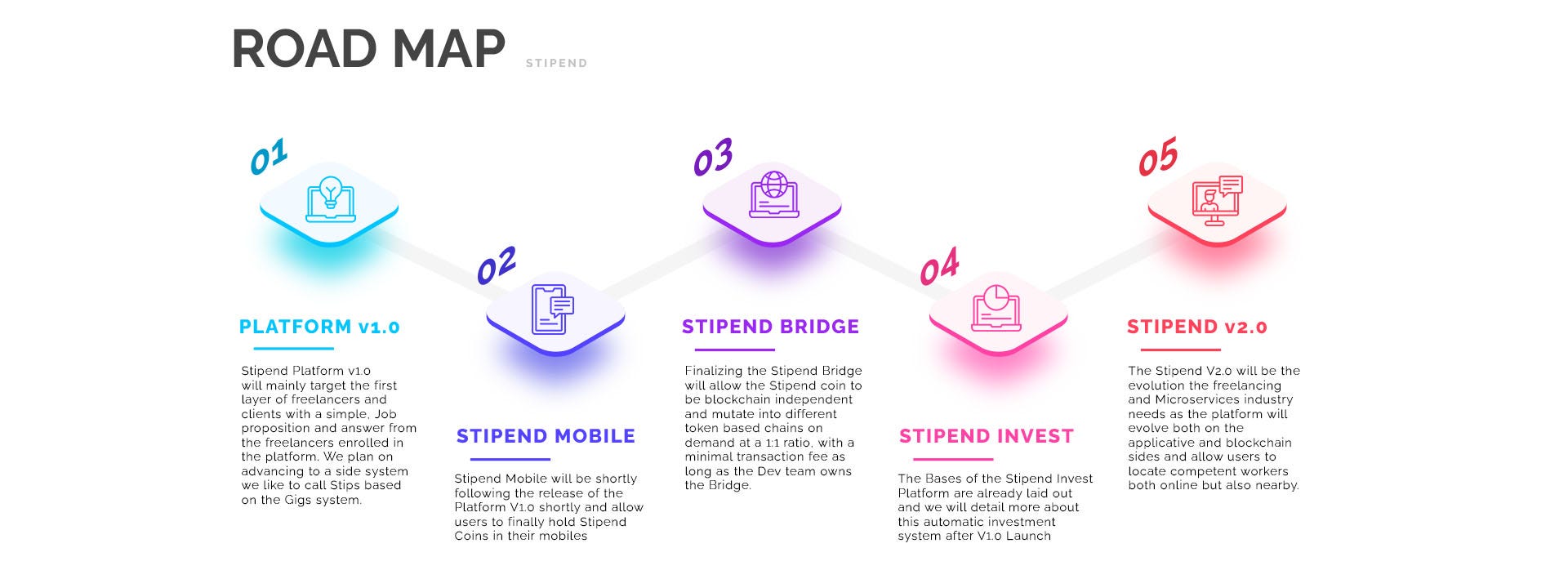 ROAD MAP STIPEND

01

PLATFORM v1.0

Stipend Platform v1.0 will mainly target the first layer of freelancers and clients with a simple, Job proposition and answer from the freelancers enrolled in the platform. We plan on advancing to a side system we like to call Stips based on the Gigs system.

02

STIPEND MOBILE

Stipend Mobile will be shortly following the release of the Platform V1.0 shortly and allow users to finally hold Stipend Coins in their mobiles

03

STIPEND BRIDGE

Finalizing the Stipend Bridge will allow the Stipend coin to be blockchain independent and mutate into different token based chains on demand at a 1:1 ratio, with a minimal transaction fee as long as the Dev team owns the Bridge.

04

STIPEND INVEST

The Bases of the Stipend Invest Platform are already laid out and we will detail more about this automatic investment system after V1.0 Launch

05

STIPEND v2.0

The Stipend V2.0 will be the evolution the freelancing and Microservices industry needs as the platform will evolve both on the applicative and blockchain sides and allow users to locate competent workers both online but also nearby.